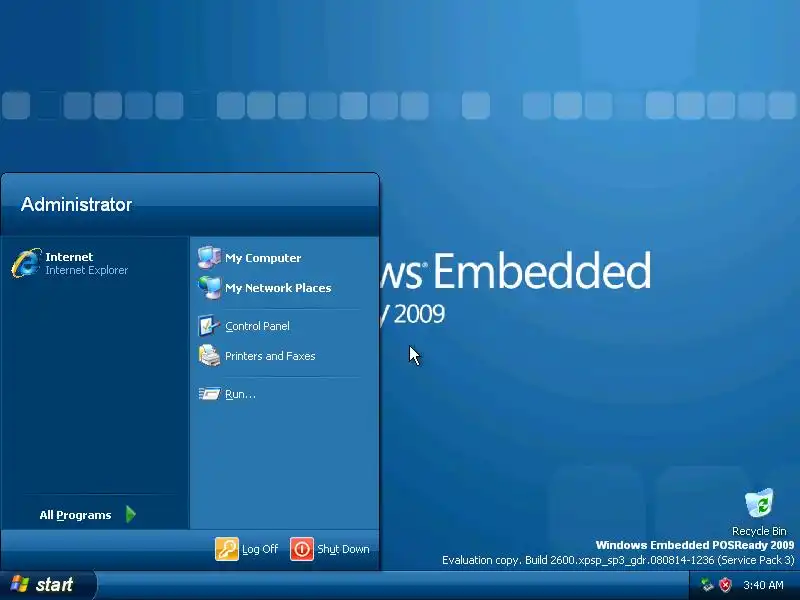 Administrator

Internet
Internet Explorer

All Programs

My Computer
My Network Places
Control Panel
Printers and Faxes
Run...

Log Off
Shut Down

ws Embedded
/ 2009

Recycle Bin
Windows Embedded POSReady 2009
Evaluation copy. Build 2600.xpsp_sp3_gdr.080814-1236 (Service Pack 3)

start

3:40 AM